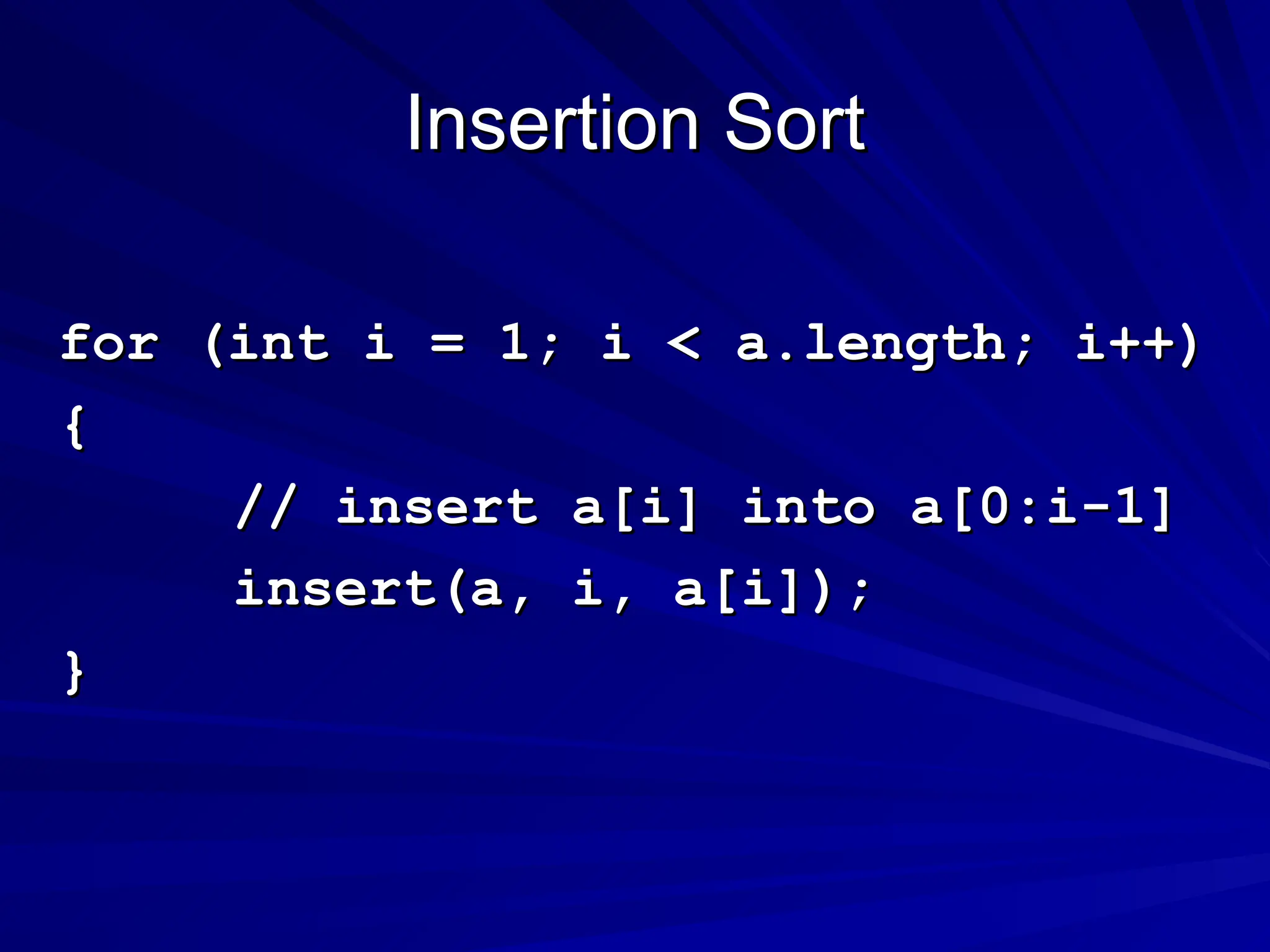 Insertion Sort

for (int i = 1; i < a.length; i++)
{
    // insert a[i] into a[0:i-1]
    insert(a, i, a[i]);
}